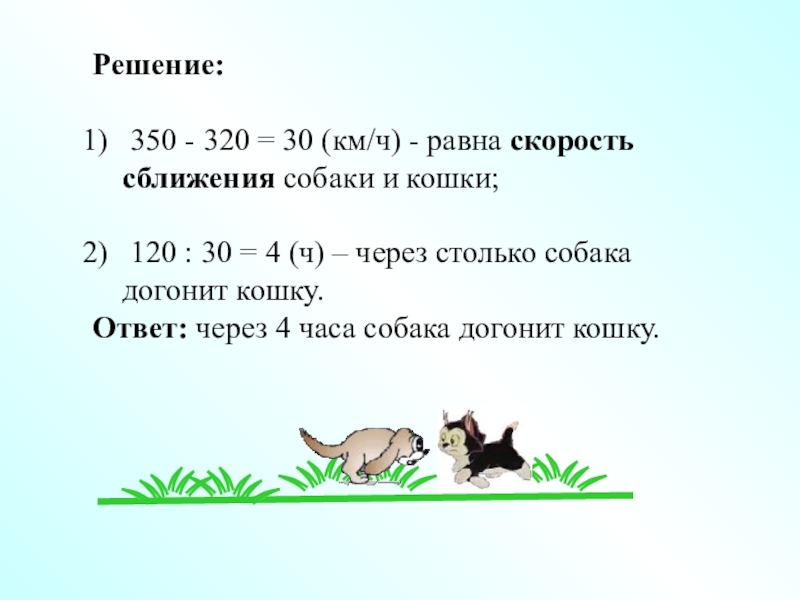 Решение:

1) 350 - 320 = 30 (км/ч) - равна скорость сближения собаки и кошки;

2) 120 : 30 = 4 (ч) – через столько собака догонит кошку.

Ответ: через 4 часа собака догонит кошку.